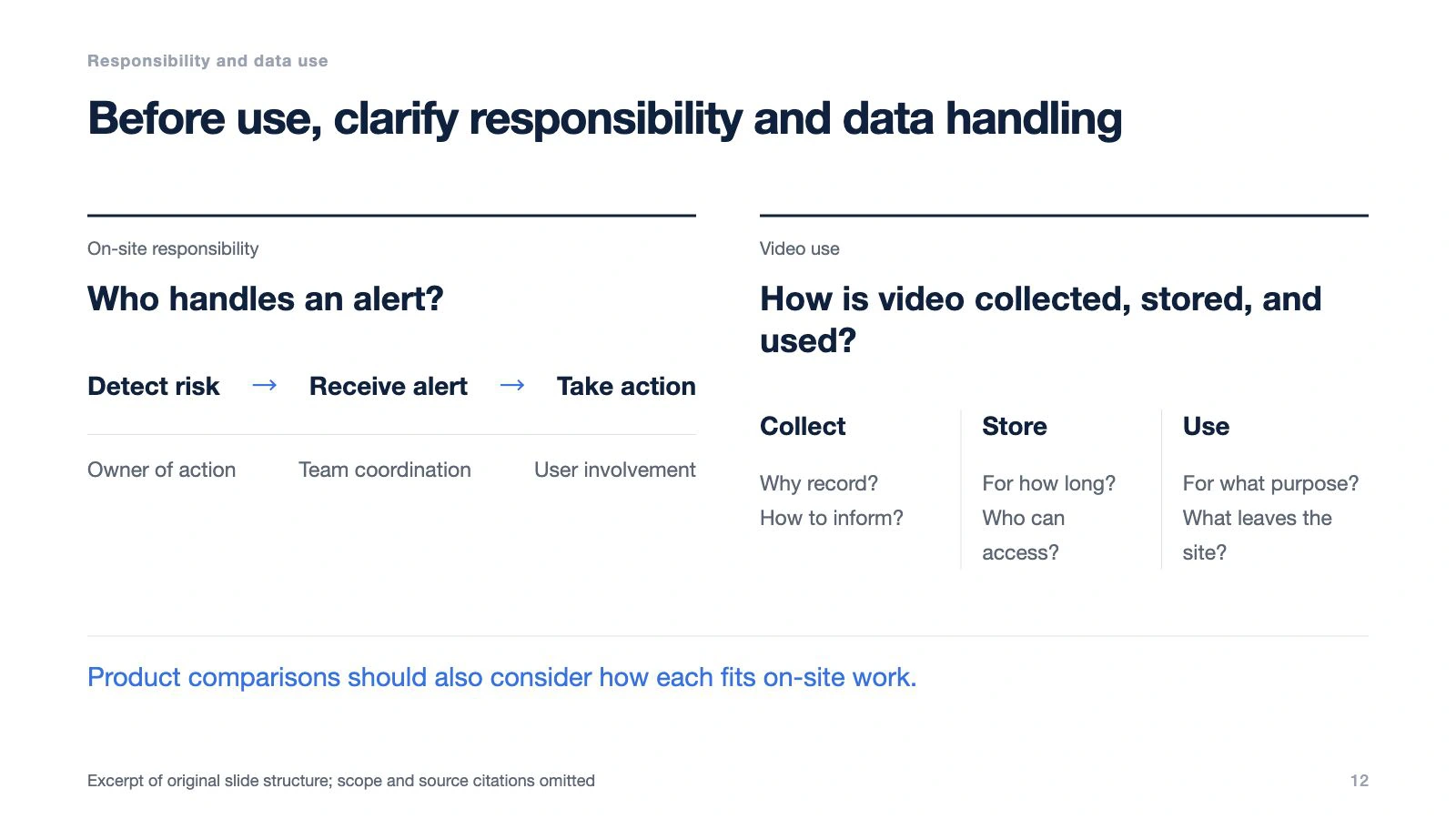 Responsibility and data use

Before use, clarify responsibility and data handling

On-site responsibility

Who handles an alert?

Detect risk → Receive alert → Take action

Owner of action Team coordination User involvement

Video use

How is video collected, stored, and used?

Collect

Why record?
How to inform?

Store

For how long?
Who can access?

Use

For what purpose?
What leaves the site?

Product comparisons should also consider how each fits on-site work.

Excerpt of original slide structure; scope and source citations omitted

12